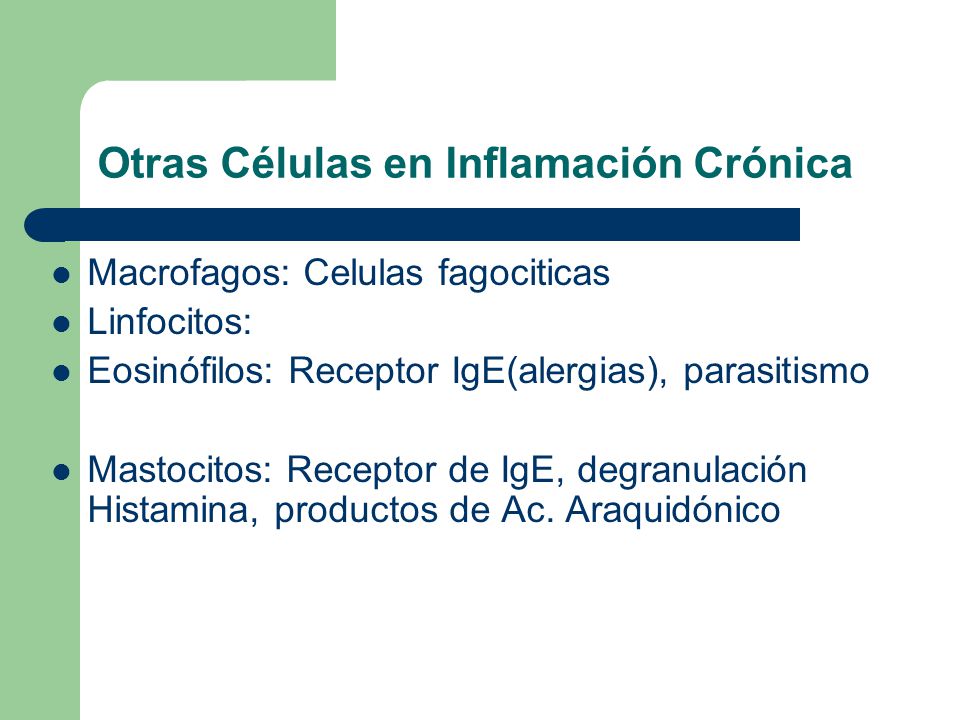 Otras Células en Inflamación Crónica

- Macrofagos: Celulas fagociticas
- Linfocitos:
- Eosinófilos: Receptor IgE(alergias), parasitismo

- Mastocitos: Receptor de IgE, degranulación Histamina, productos de Ac. Araquidónico